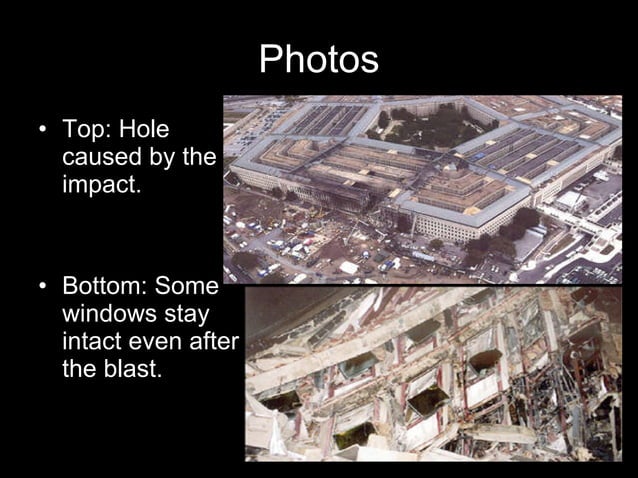 Photos

• Top: Hole caused by the impact.

• Bottom: Some windows stay intact even after the blast.